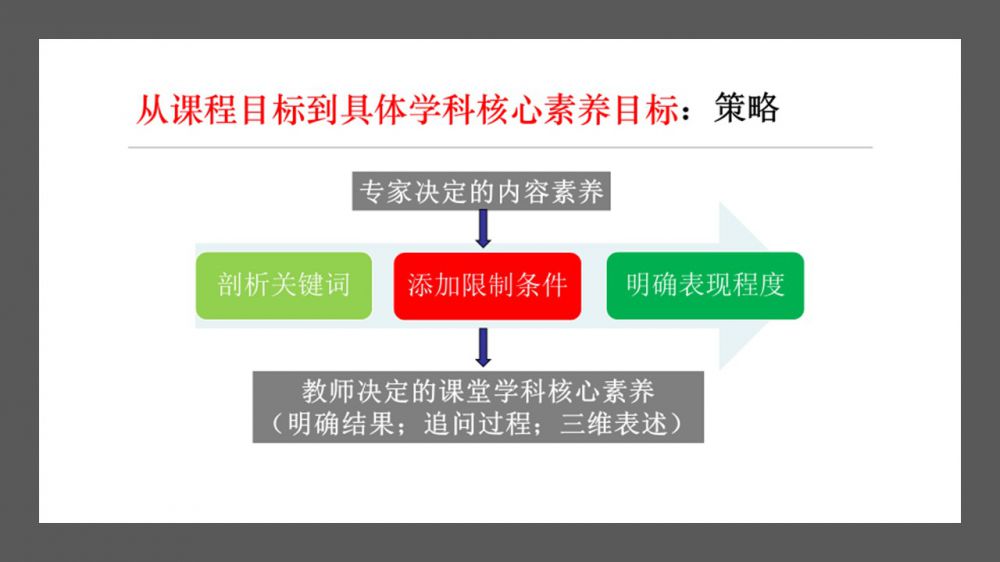 从课程目标到具体学科核心素养目标：策略

专家决定的内容素养

剖析关键词

添加限制条件

明确表现程度

教师决定的课堂学科核心素养
（明确结果；追问过程；三维表述）